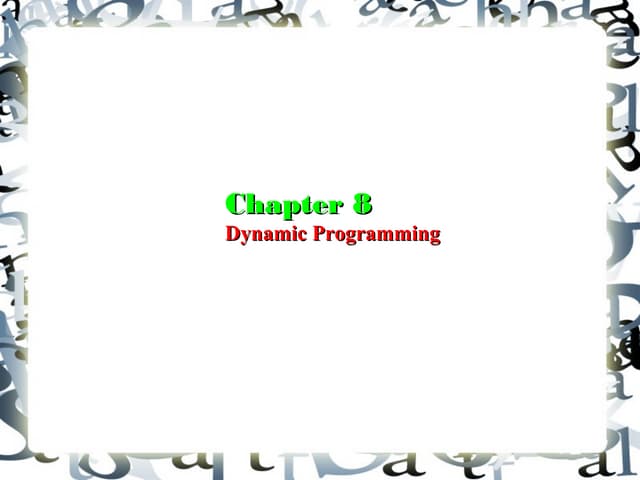 Chapter 8
Dynamic Programming